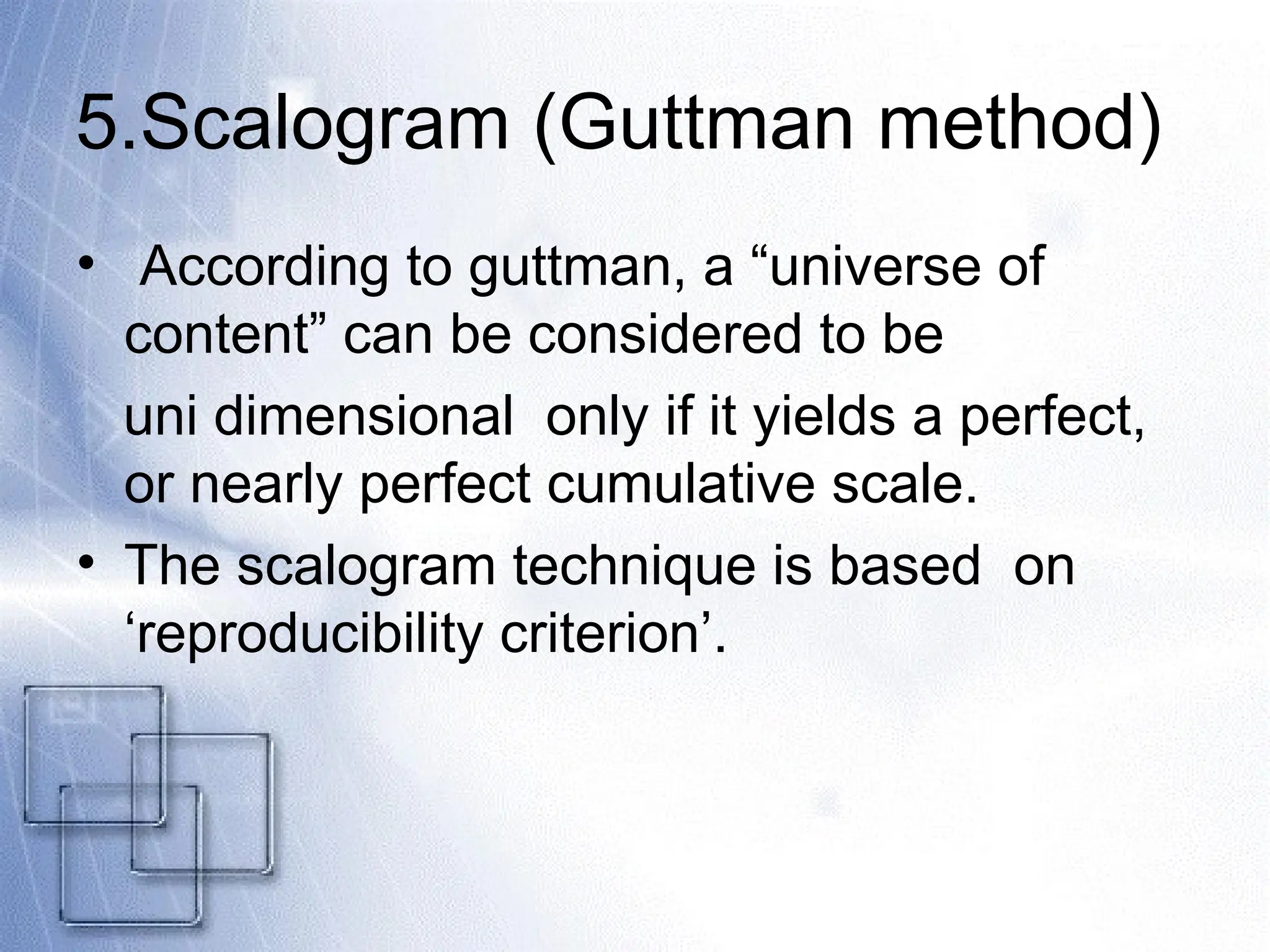 5.Scalogram (Guttman method)

• According to guttman, a “universe of content” can be considered to be

uni dimensional only if it yields a perfect, or nearly perfect cumulative scale.

• The scalogram technique is based on ‘reproducibility criterion’.